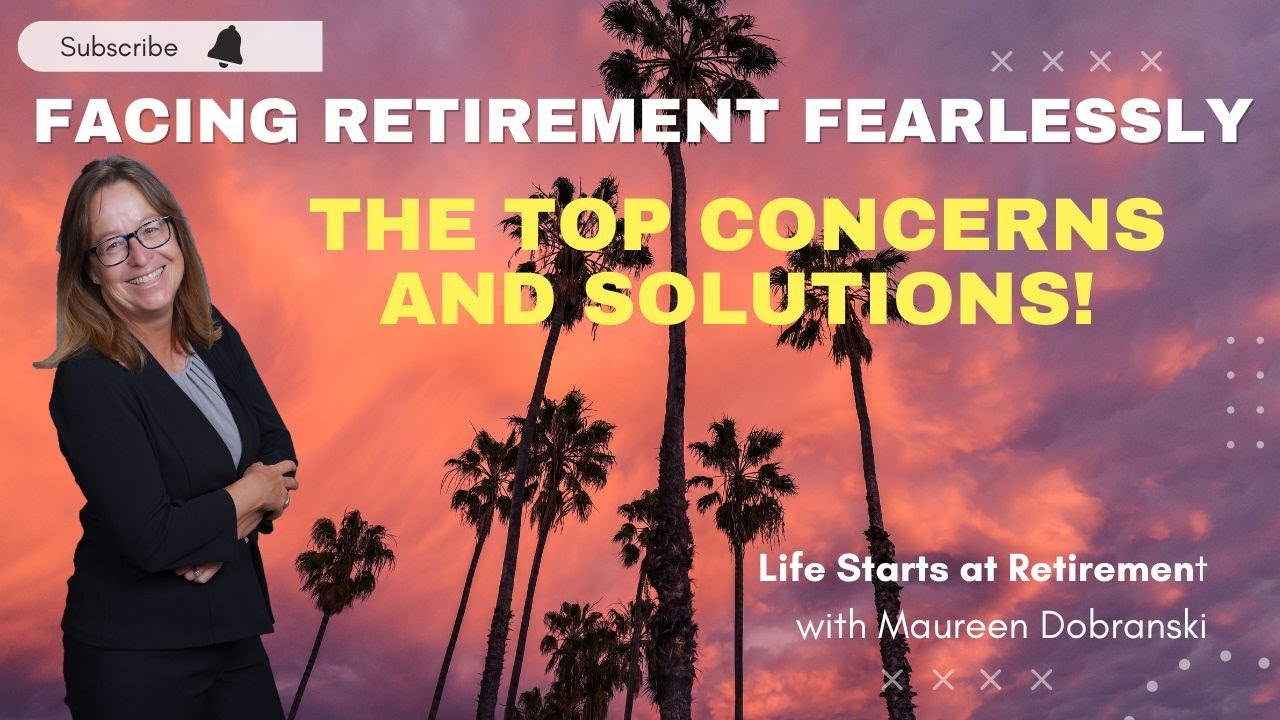 Subscribe

FACING RETIREMENT FEARLESSLY

THE TOP CONCERNS AND SOLUTIONS!

Life Starts at Retirement
with Maureen Dobranski